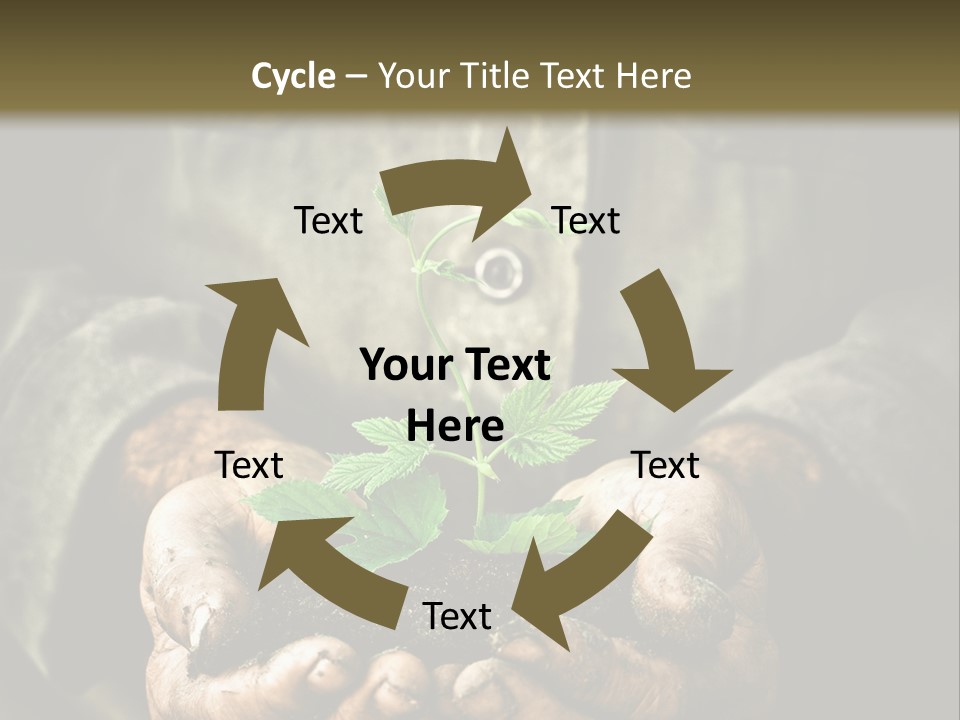 Cycle – Your Title Text Here

Text

Text

Your Text Here

Text

Text

Text